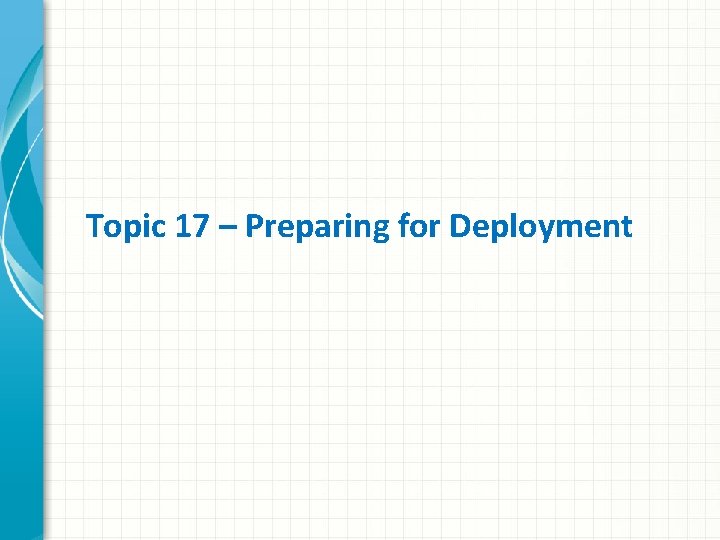 Topic 17 – Preparing for Deployment